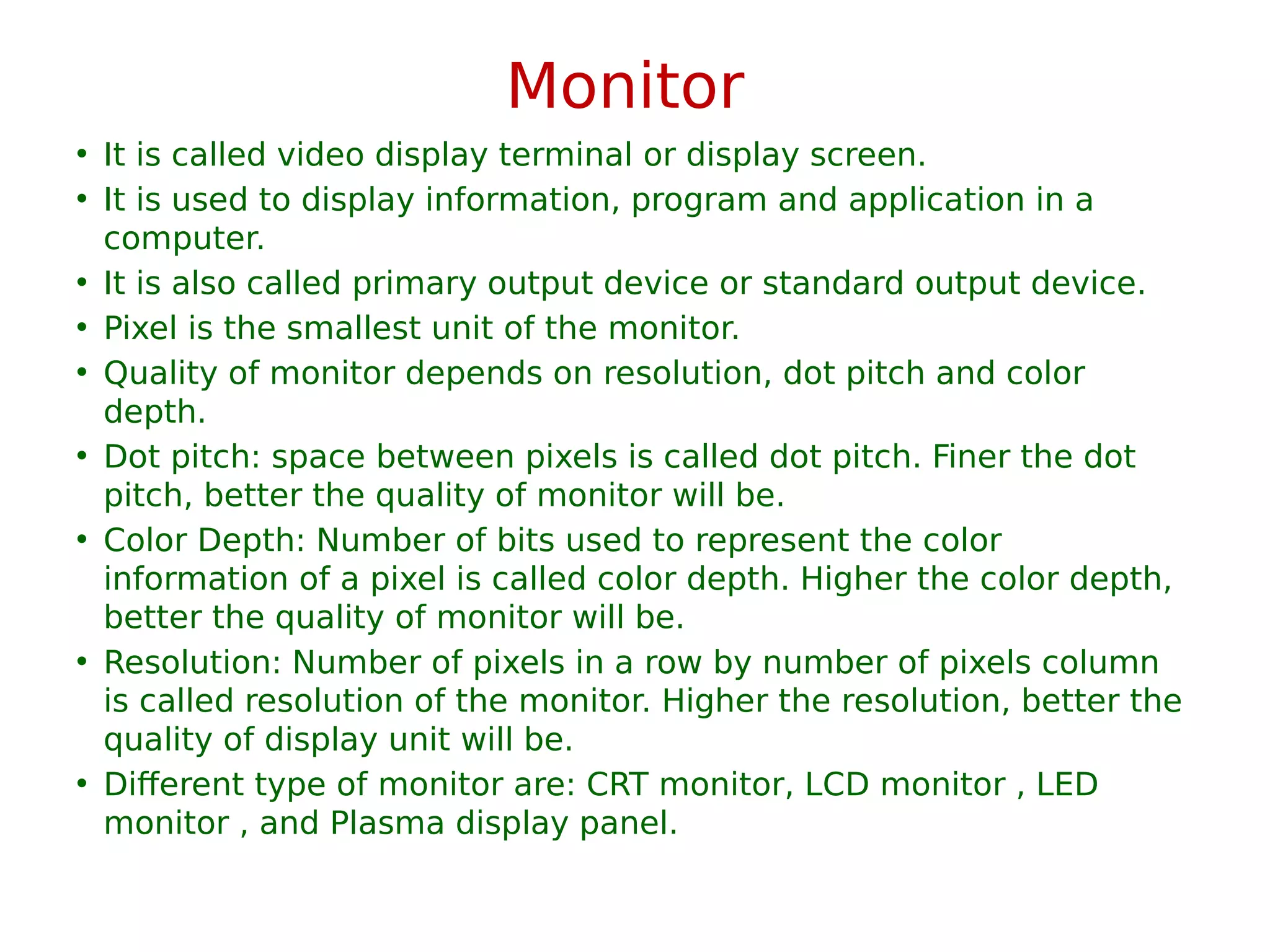 Monitor

• It is called video display terminal or display screen.
• It is used to display information, program and application in a computer.
• It is also called primary output device or standard output device.
• Pixel is the smallest unit of the monitor.
• Quality of monitor depends on resolution, dot pitch and color depth.
• Dot pitch: space between pixels is called dot pitch. Finer the dot pitch, better the quality of monitor will be.
• Color Depth: Number of bits used to represent the color information of a pixel is called color depth. Higher the color depth, better the quality of monitor will be.
• Resolution: Number of pixels in a row by number of pixels column is called resolution of the monitor. Higher the resolution, better the quality of display unit will be.
• Different type of monitor are: CRT monitor, LCD monitor , LED monitor , and Plasma display panel.